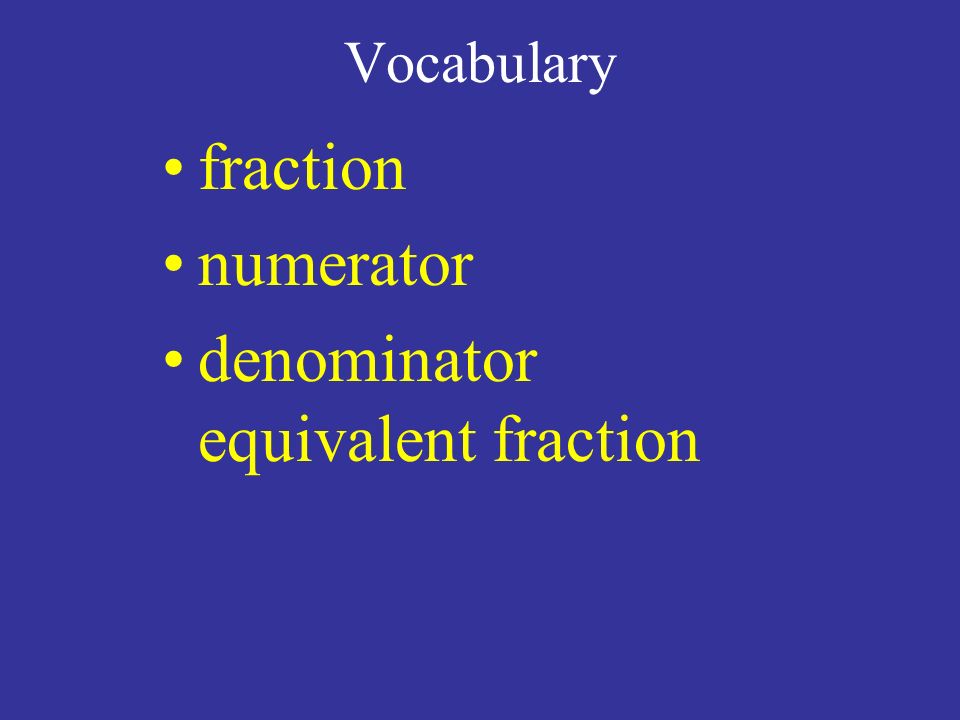 Vocabulary

• fraction
• numerator
• denominator equivalent fraction